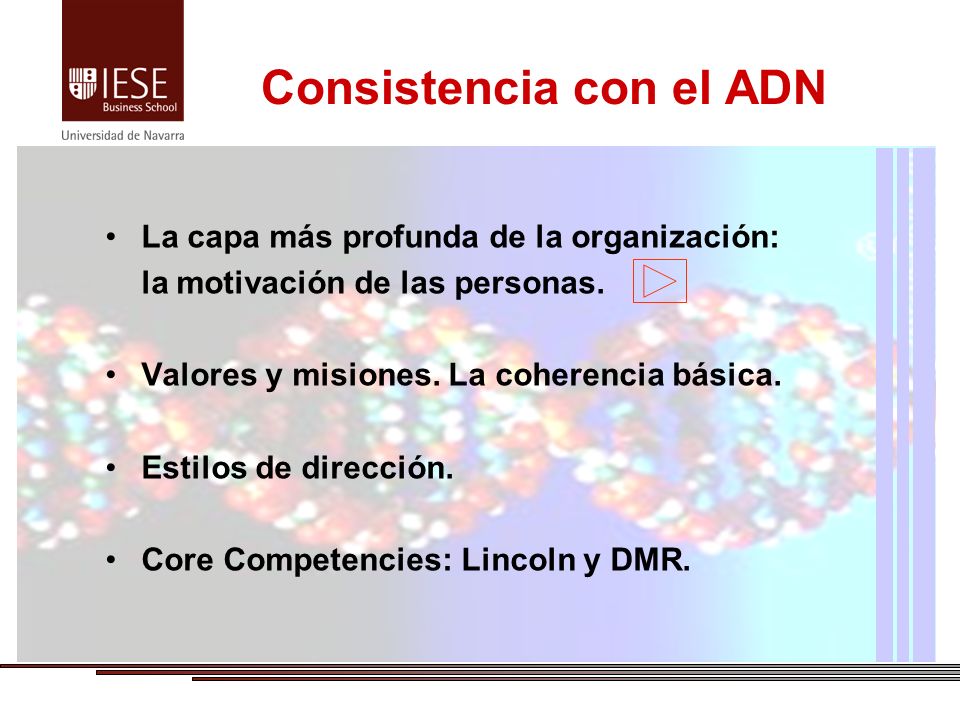 IESE
Business School
Universidad de Navarra

Consistencia con el ADN

• La capa más profunda de la organización: la motivación de las personas.

• Valores y misiones. La coherencia básica.

• Estilos de dirección.

• Core Competencies: Lincoln y DMR.